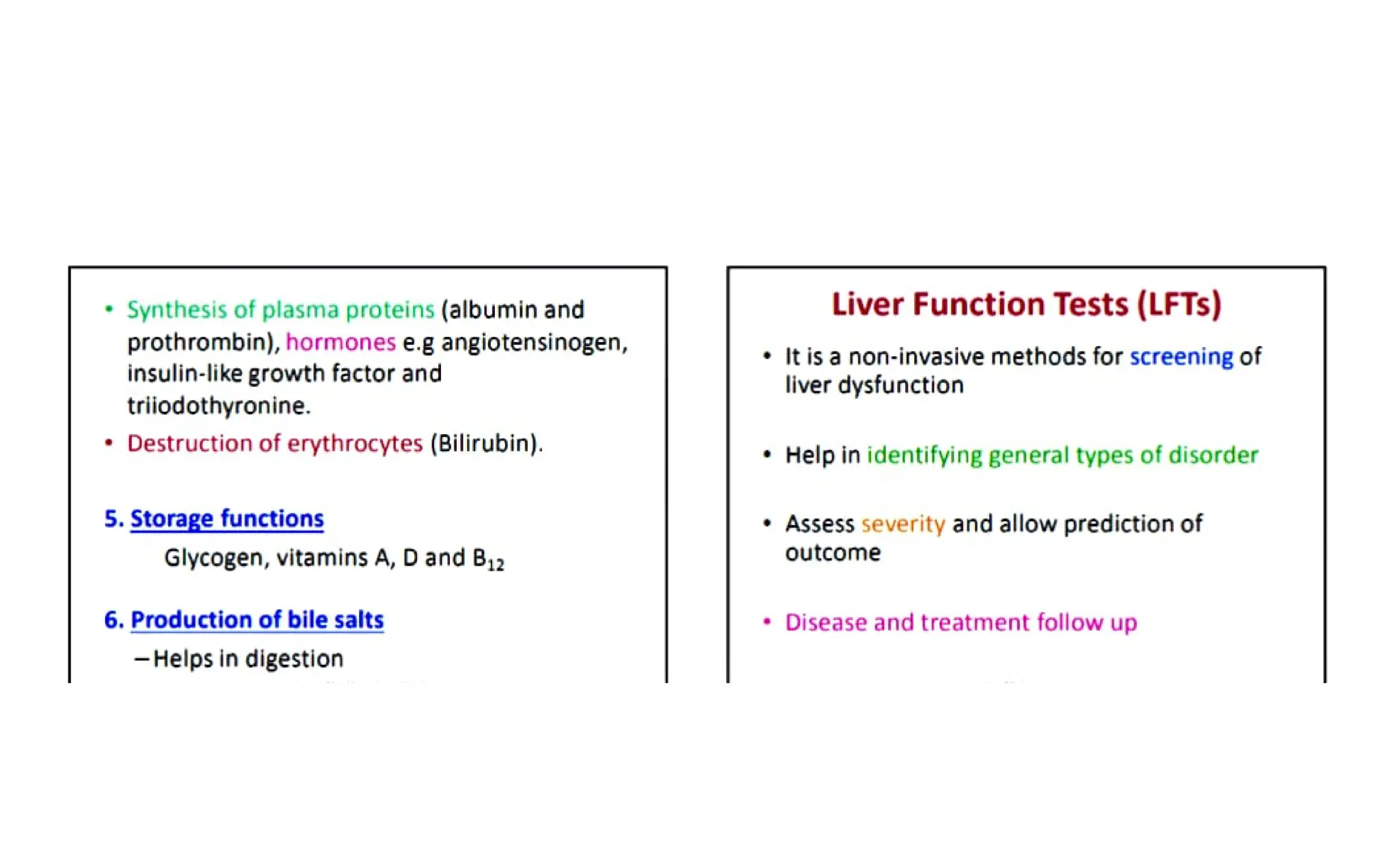 • Synthesis of plasma proteins (albumin and prothrombin), hormones e.g angiotensinogen, insulin-like growth factor and triiodothyronine.
• Destruction of erythrocytes (Bilirubin).

5. Storage functions

Glycogen, vitamins A, D and $B_{12}$

6. Production of bile salts

– Helps in digestion

Liver Function Tests (LFTs)

• It is a non-invasive methods for screening of liver dysfunction

• Help in identifying general types of disorder

• Assess severity and allow prediction of outcome

• Disease and treatment follow up